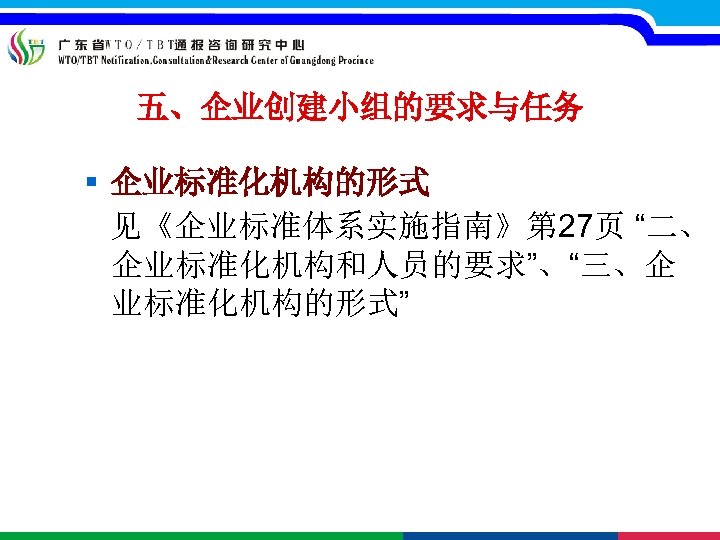 广东省WTO/TBT通报咨询研究中心
WTO/TBT Notification.Consultation&Research Center of Guangdong Province

五、企业创建小组的要求与任务

企业标准化机构的形式
见《企业标准体系实施指南》第27页 “二、企业标准化机构和人员的要求”、“三、企业标准化机构的形式”